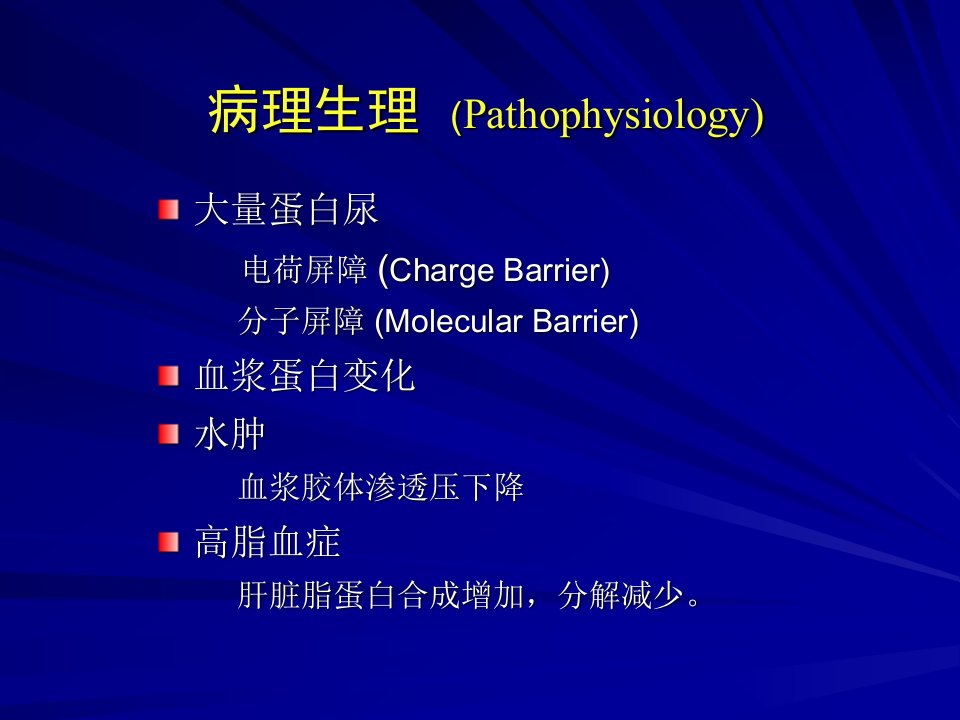 病理生理 (Pathophysiology)

大量蛋白尿

电荷屏障 (Charge Barrier)

分子屏障 (Molecular Barrier)

血浆蛋白变化

水肿

血浆胶体渗透压下降

高脂血症

肝脏脂蛋白合成增加，分解减少。